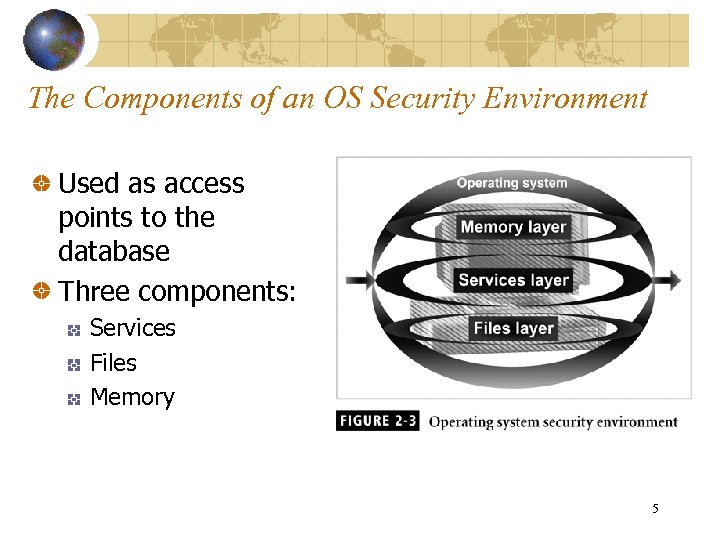 The Components of an OS Security Environment

Used as access points to the database

Three components:

Services

Files

Memory

Operating system

Memory layer

Services layer

Files layer

FIGURE 2-3 Operating system security environment

5